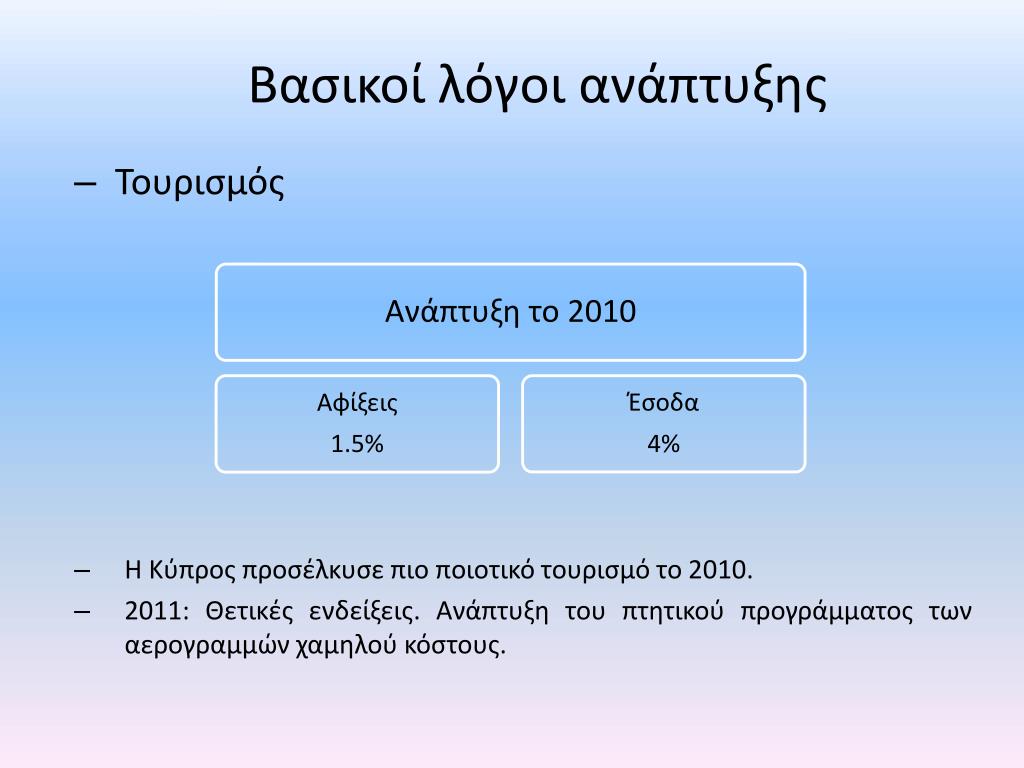 Βασικοί λόγοι ανάπτυξης

– Τουρισμός

Ανάπτυξη το 2010

Αφίξεις
1.5%

Έσοδα
4%

– Η Κύπρος προσέλκυσε πιο ποιοτικό τουρισμό το 2010.

– 2011: Θετικές ενδείξεις. Ανάπτυξη του πτητικού προγράμματος των αερογραμμών χαμηλού κόστους.